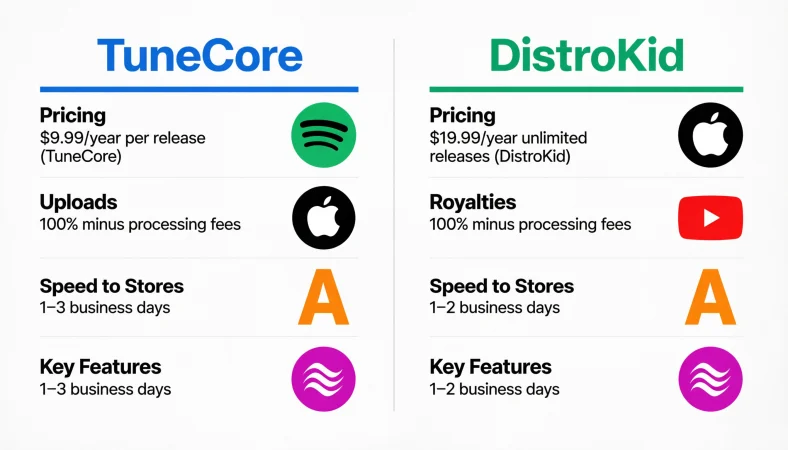 TuneCore

Pricing
$9.99/year per release (TuneCore)

Uploads
100% minus processing fees

Speed to Stores
1–3 business days

A

Key Features
1–3 business days

DistroKid

Pricing
$19.99/year unlimited releases (DistroKid)

Royalties
100% minus processing fees

Speed to Stores
1–2 business days

A

Key Features
1–2 business days